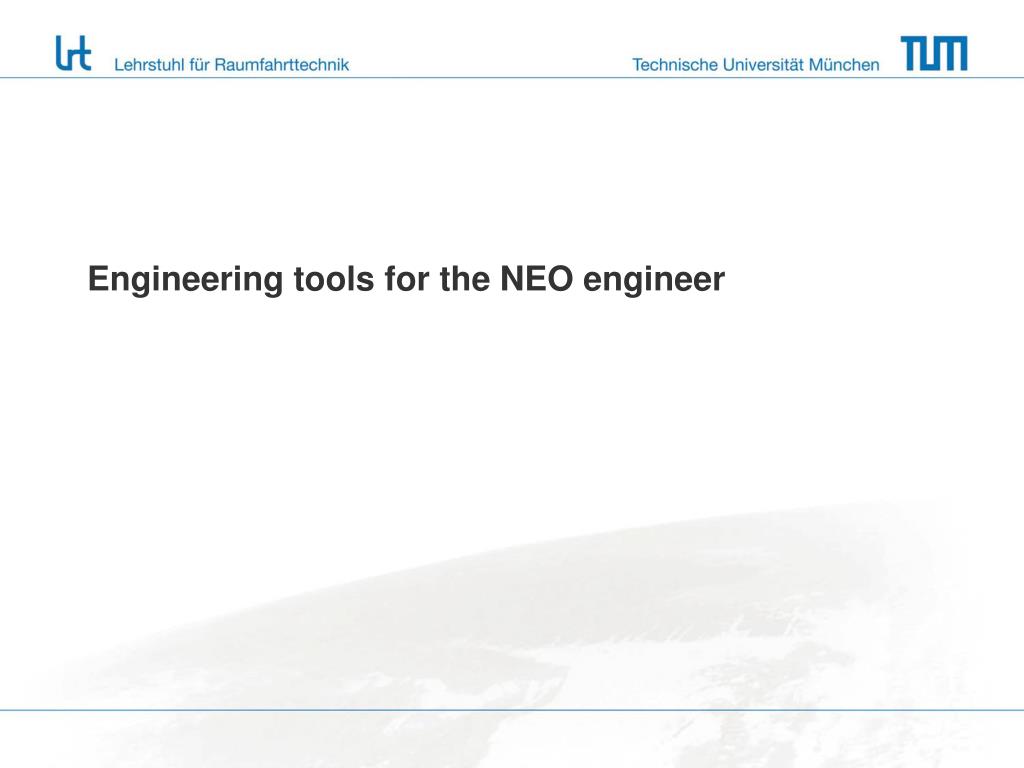 lrt Lehrstuhl für Raumfahrttechnik

Technische Universität München TUM

Engineering tools for the NEO engineer